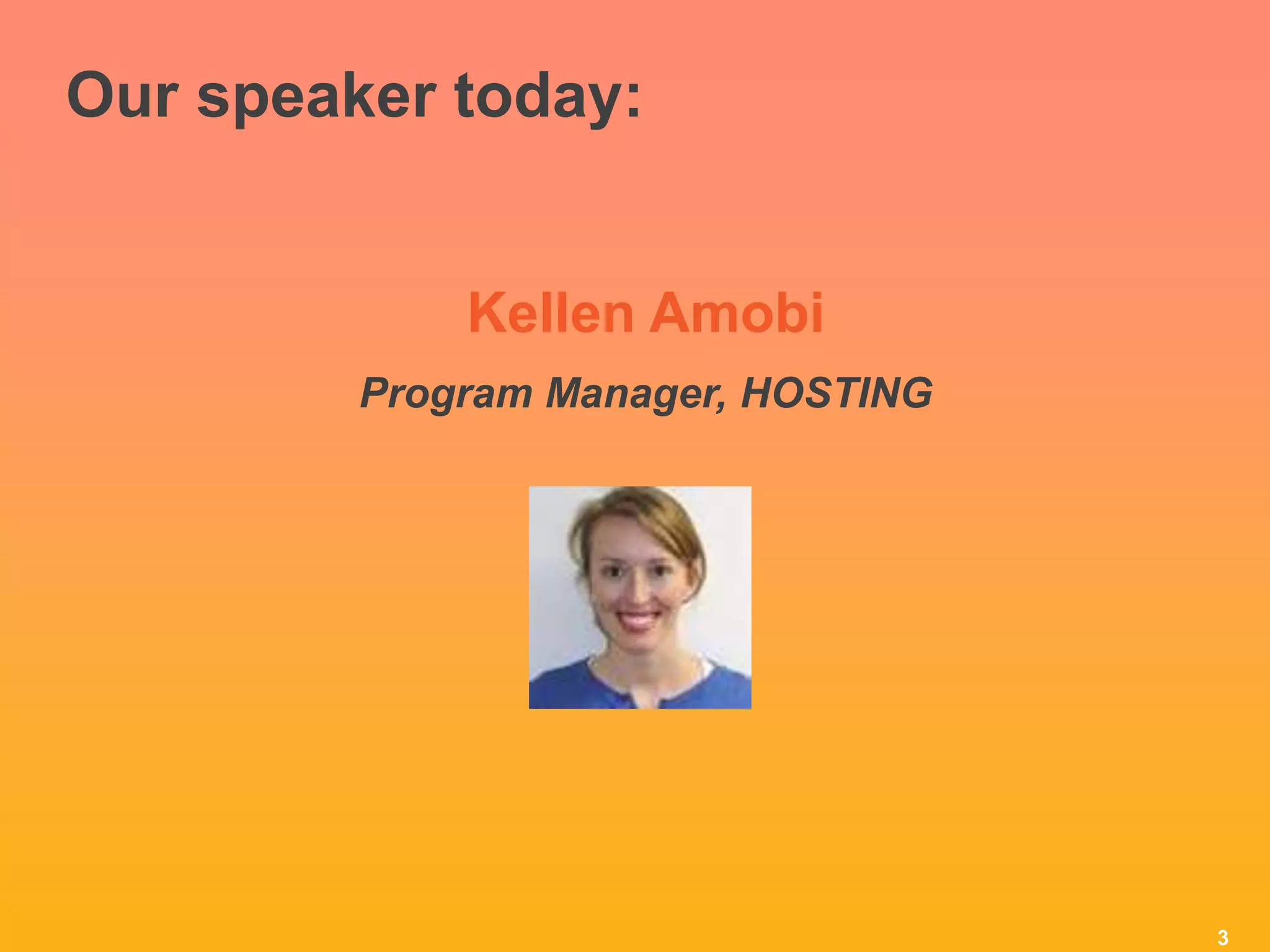 Our speaker today:

Kellen Amobi

Program Manager, HOSTING

3